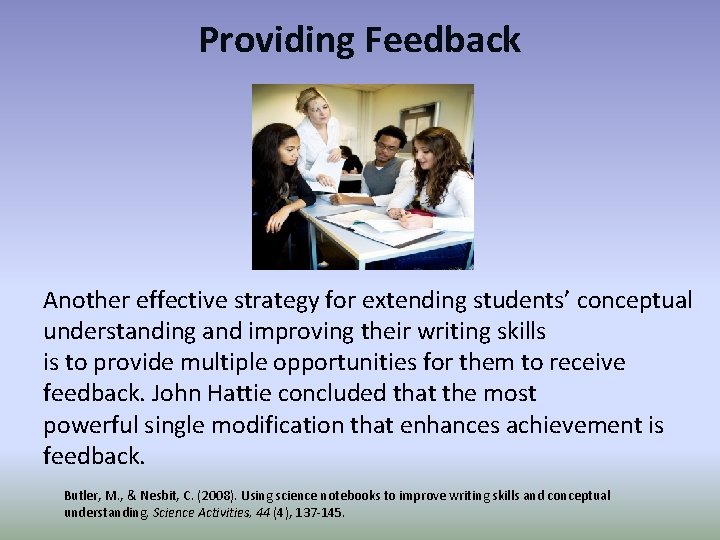 Providing Feedback

Another effective strategy for extending students' conceptual understanding and improving their writing skills is to provide multiple opportunities for them to receive feedback. John Hattie concluded that the most powerful single modification that enhances achievement is feedback.

Butler, M., & Nesbit, C. (2008). Using science notebooks to improve writing skills and conceptual understanding. Science Activities, 44 (4), 137-145.